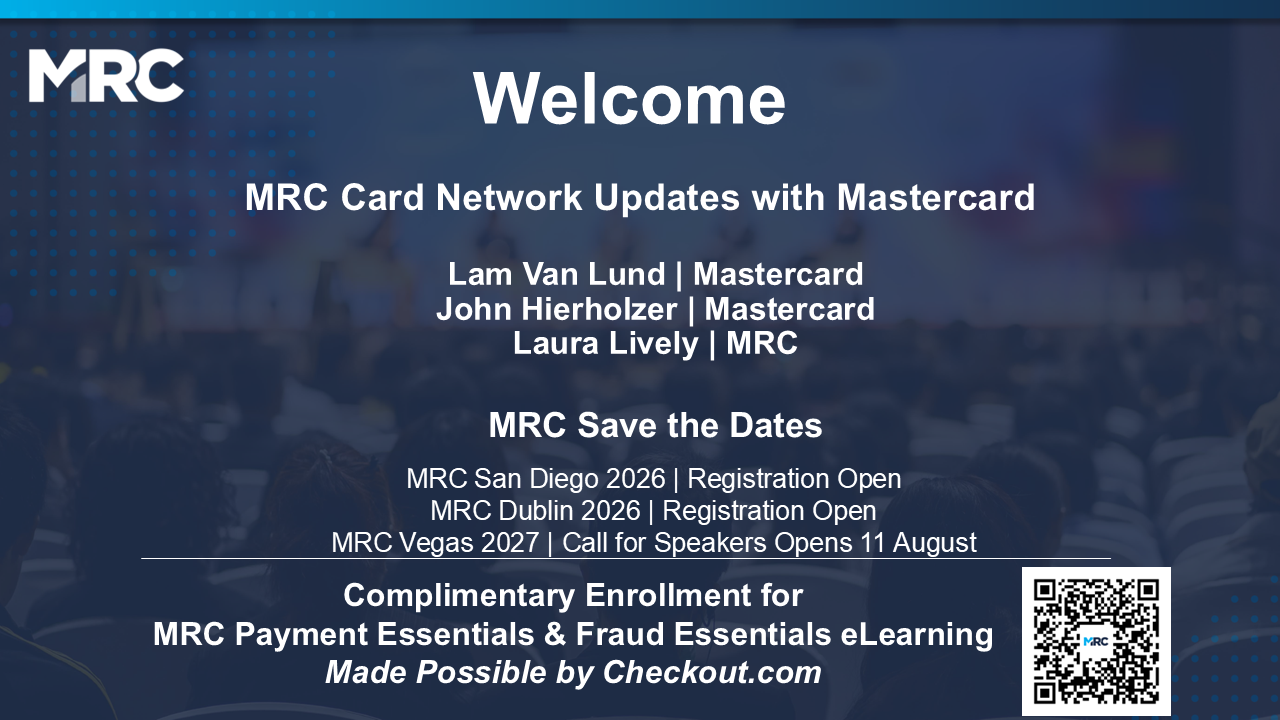 MRC

Welcome

MRC Card Network Updates with Mastercard

Lam Van Lund | Mastercard
John Hierholzer | Mastercard
Laura Lively | MRC

MRC Save the Dates

MRC San Diego 2026 | Registration Open
MRC Dublin 2026 | Registration Open
MRC Vegas 2027 | Call for Speakers Opens 11 August

Complimentary Enrollment for
MRC Payment Essentials & Fraud Essentials eLearning
Made Possible by Checkout.com

MRC